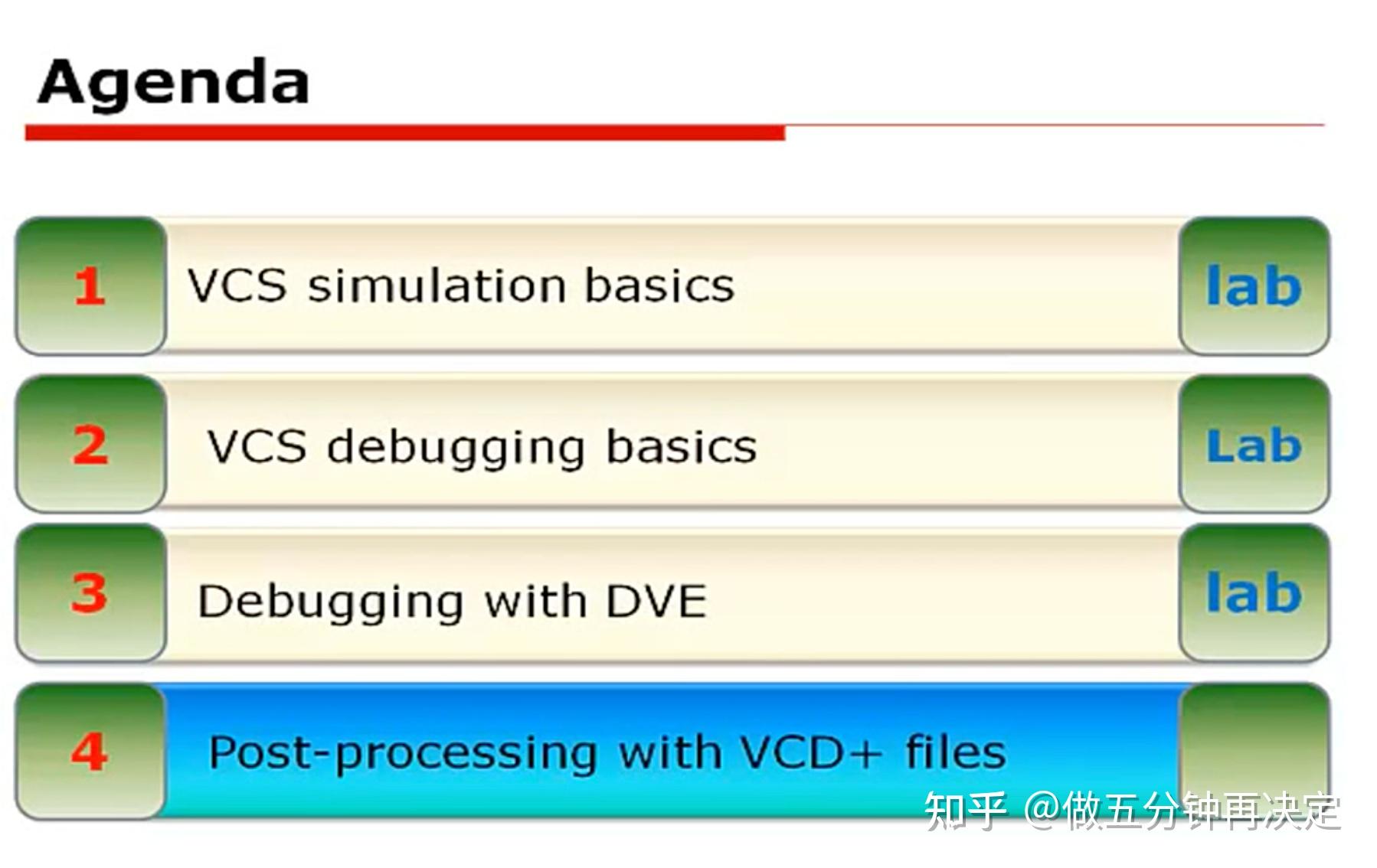 Agenda

1 VCS simulation basics lab

2 VCS debugging basics Lab

3 Debugging with DVE lab

4 Post-processing with VCD+ files

知乎 @做五分钟再决定